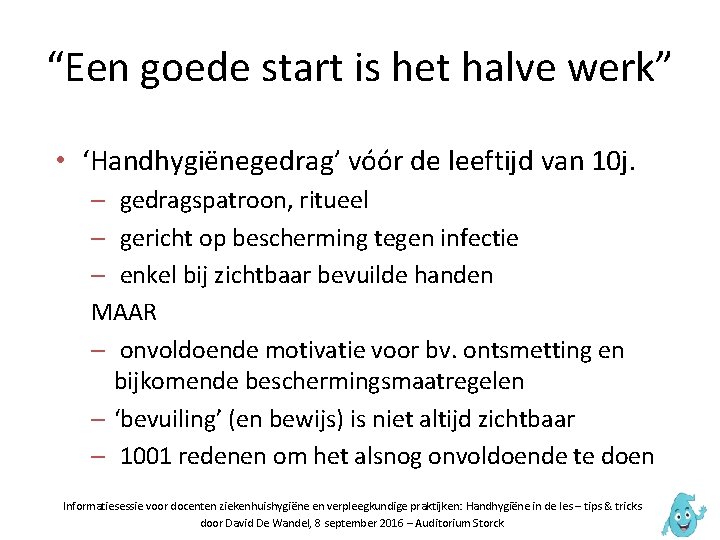 “Een goede start is het halve werk”

• ‘Handhygiënegedrag’ vóór de leeftijd van 10j.
– gedragspatroon, ritueel
– gericht op bescherming tegen infectie
– enkel bij zichtbaar bevuilde handen
MAAR
– onvoldoende motivatie voor bv. ontsmetting en bijkomende beschermingsmaatregelen
– ‘bevuiling’ (en bewijs) is niet altijd zichtbaar
– 1001 redenen om het alsnog onvoldoende te doen

Informatiesessie voor docenten ziekenhuishygiëne en verpleegkundige praktijken: Handhygiëne in de les – tips & tricks door David De Wandel, 8 september 2016 – Auditorium Storck